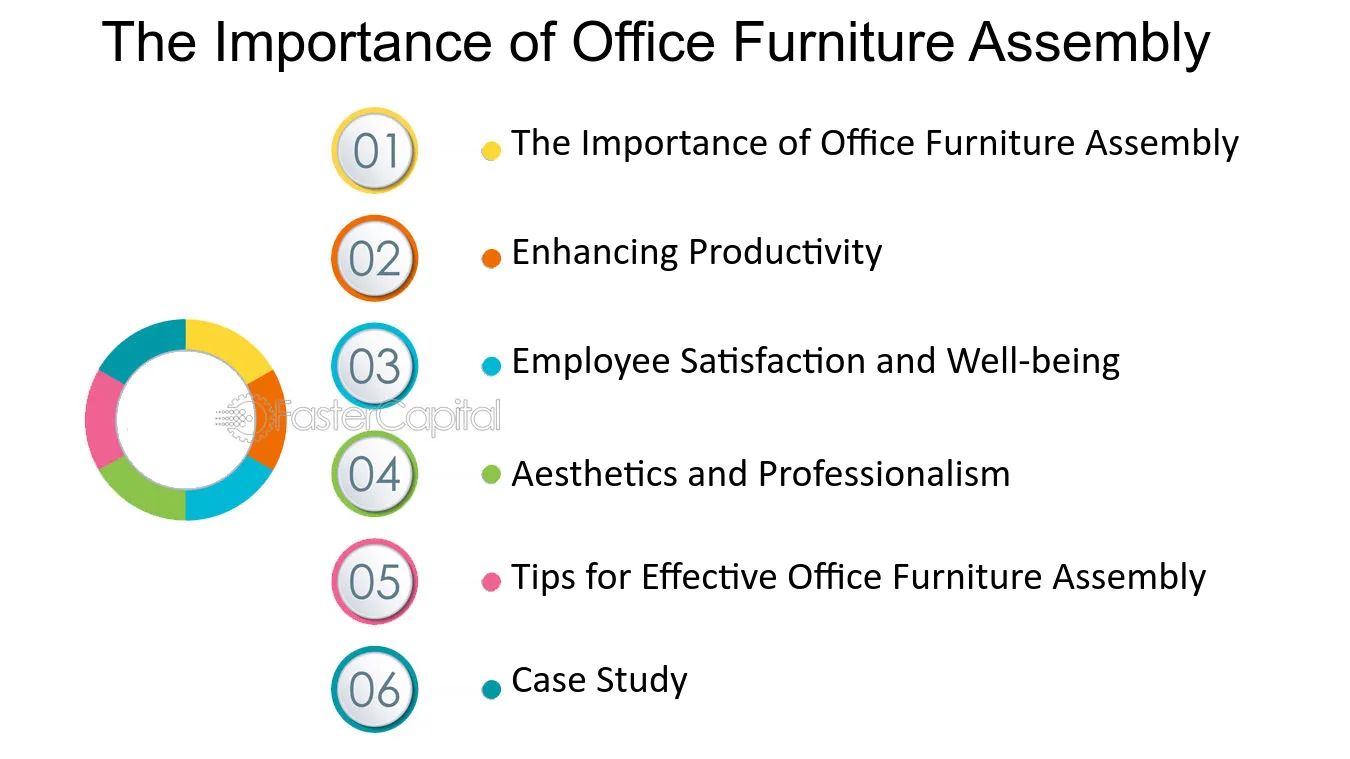 The Importance of Office Furniture Assembly

01
• The Importance of Office Furniture Assembly

02
• Enhancing Productivity

03
• Employee Satisfaction and Well-being

04
• Aesthetics and Professionalism

05
• Tips for Effective Office Furniture Assembly

06
• Case Study

FasterCapital